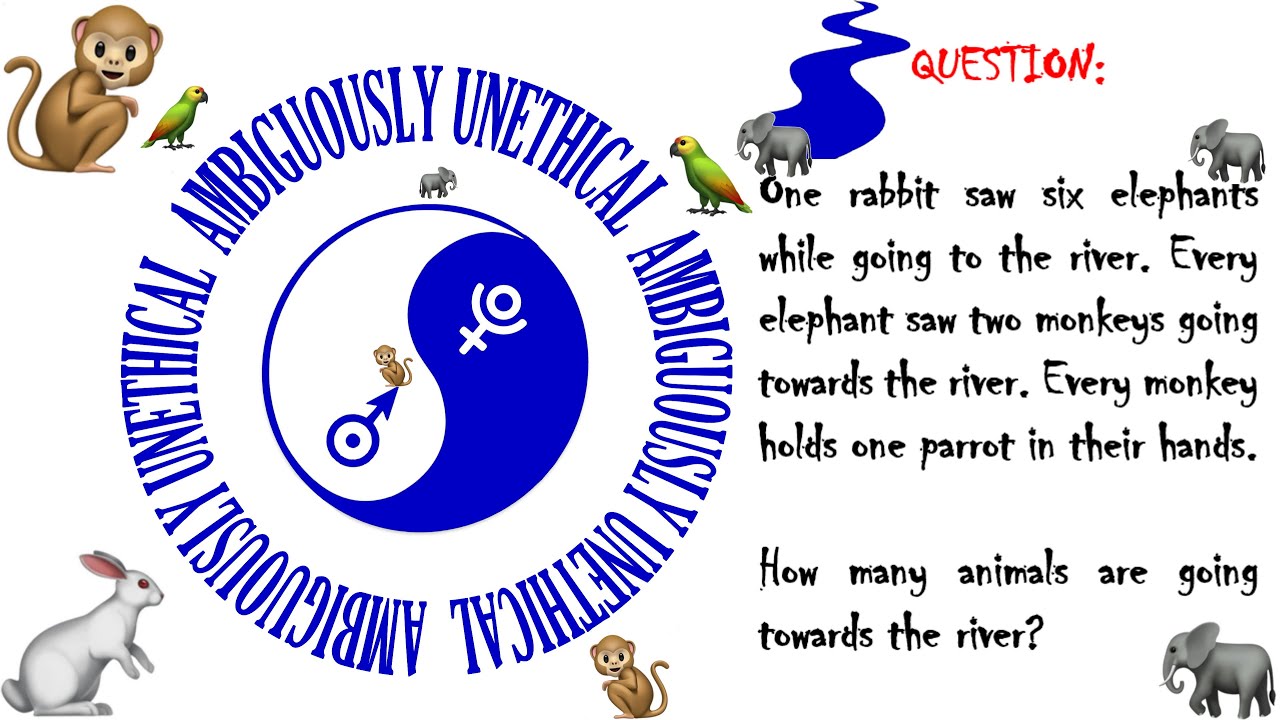 AMBIGUOUSLY UNETHICAL AMBIGUOUSLY UNETHICAL AMBIGUOUSLY UNETHICAL

QUESTION:

One rabbit saw six elephants while going to the river. Every elephant saw two monkeys going towards the river. Every monkey holds one parrot in their hands.

How many animals are going towards the river?